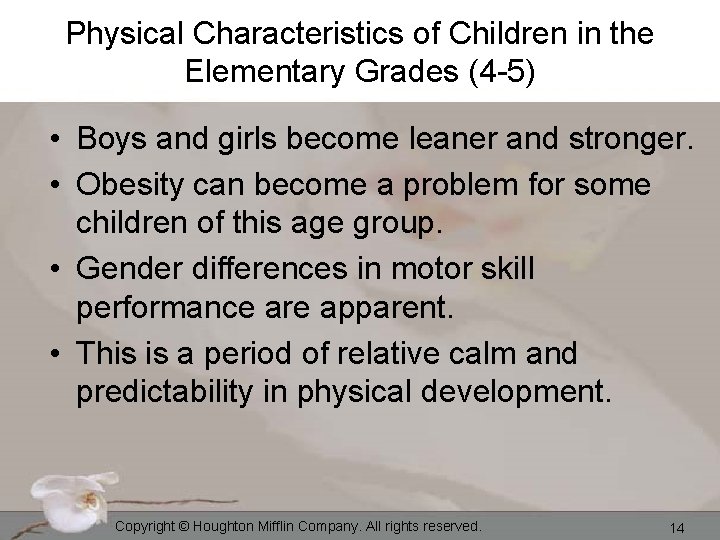 Physical Characteristics of Children in the Elementary Grades (4-5)

• Boys and girls become leaner and stronger.

• Obesity can become a problem for some children of this age group.

• Gender differences in motor skill performance are apparent.

• This is a period of relative calm and predictability in physical development.

Copyright © Houghton Mifflin Company. All rights reserved.

14